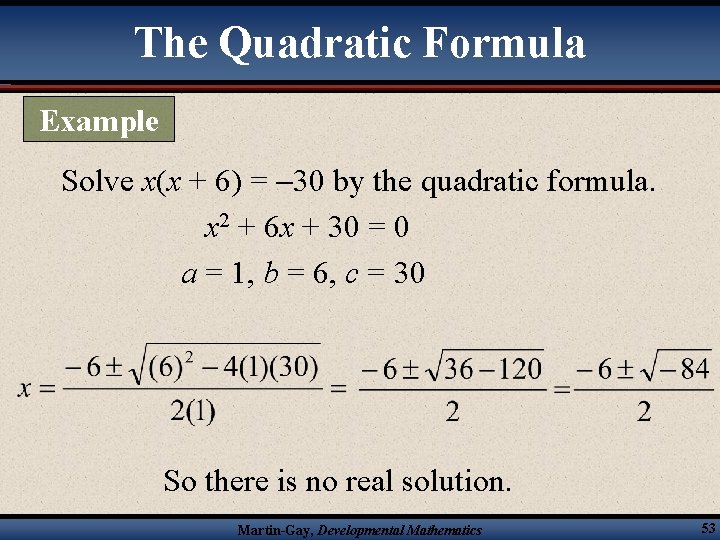 The Quadratic Formula

Example

Solve $x(x + 6) = -30$ by the quadratic formula.

$x^2 + 6x + 30 = 0$

$a = 1, b = 6, c = 30$

$x = \frac{-6 \pm \sqrt{(6)^2 - 4(1)(30)}}{2(1)} = \frac{-6 \pm \sqrt{36 - 120}}{2} = \frac{-6 \pm \sqrt{-84}}{2}$

So there is no real solution.

Martin-Gay, Developmental Mathematics

53